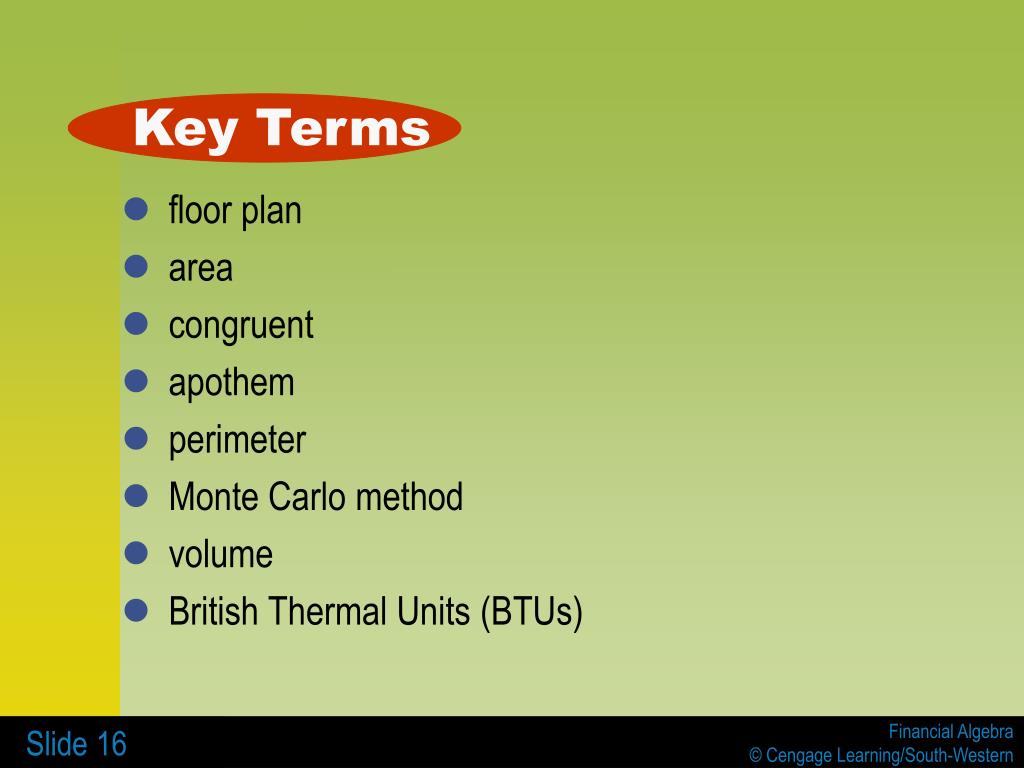 Key Terms

- floor plan
- area
- congruent
- apothem
- perimeter
- Monte Carlo method
- volume
- British Thermal Units (BTUs)

Slide 16

Financial Algebra
© Cengage Learning/South-Western